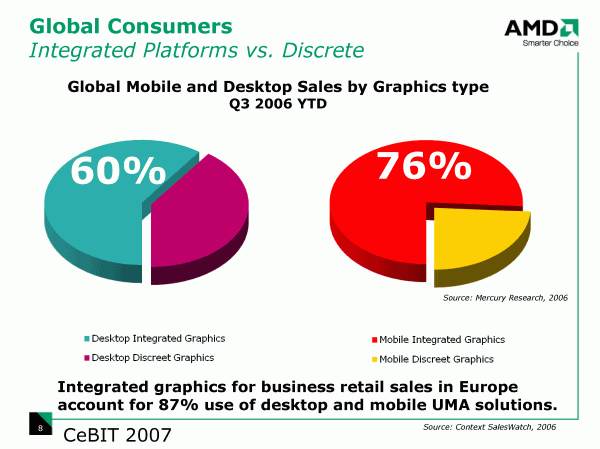 Global Consumers
Integrated Platforms vs. Discrete

AMD
Smarter Choice

Global Mobile and Desktop Sales by Graphics type
Q3 2006 YTD

60%

76%

Source: Mercury Research, 2006

Desktop Integrated Graphics
Desktop Discreet Graphics

Mobile Integrated Graphics
Mobile Discreet Graphics

Integrated graphics for business retail sales in Europe account for 87% use of desktop and mobile UMA solutions.

Source: Context SalesWatch, 2006

8

CeBIT 2007